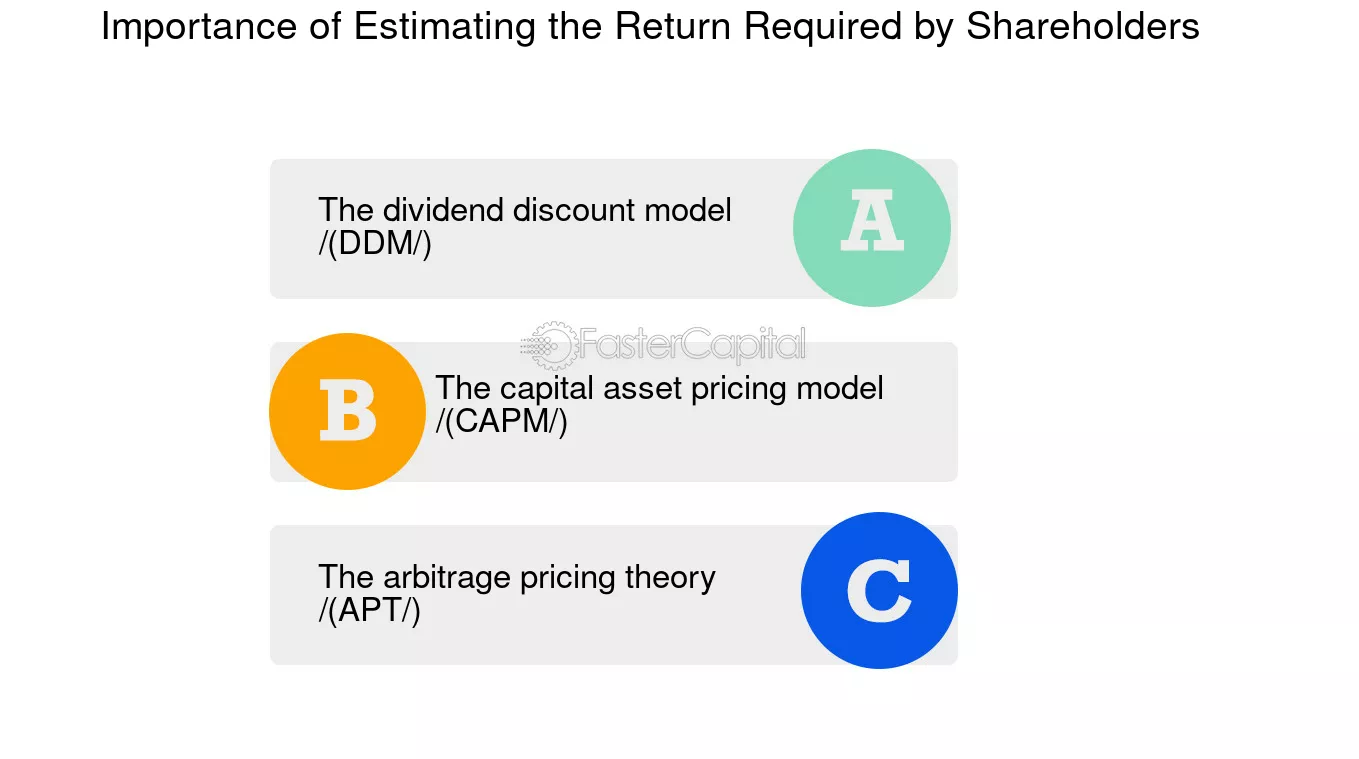 Importance of Estimating the Return Required by Shareholders

The dividend discount model /(DDM/)

A

FasterCapital

B

The capital asset pricing model /(CAPM/)

The arbitrage pricing theory /(APT/)

C